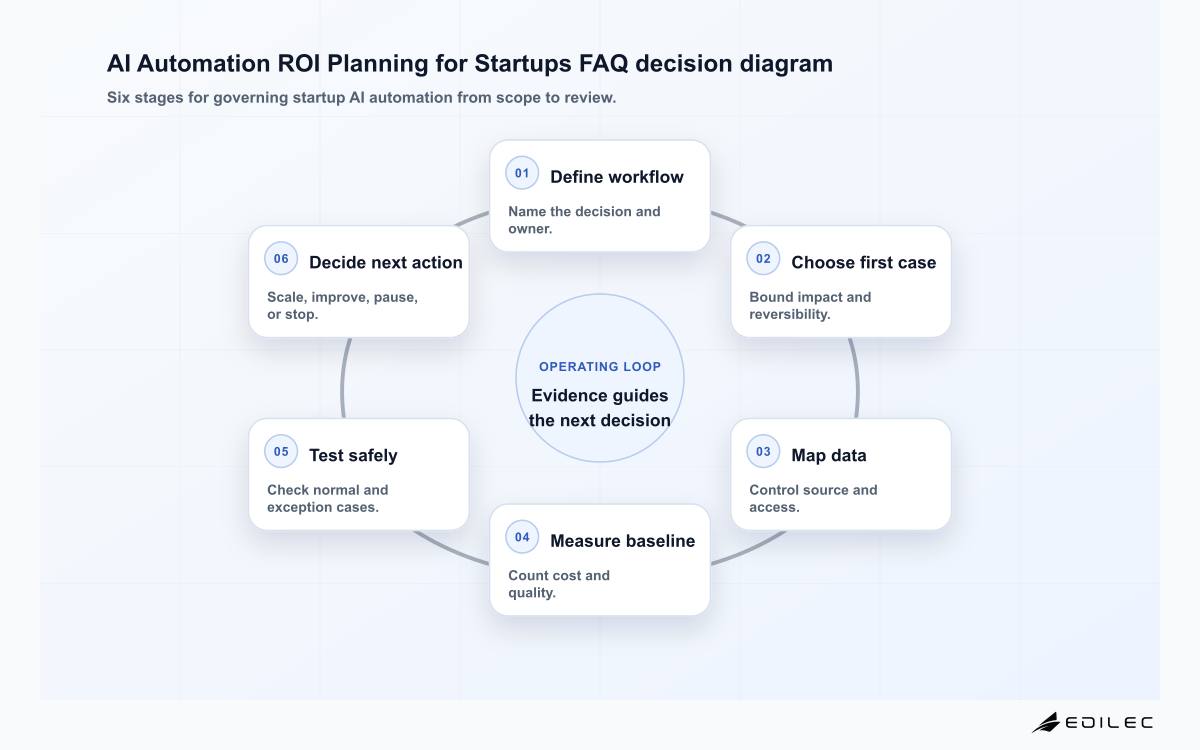 AI Automation ROI Planning for Startups FAQ decision diagram

Six stages for governing startup AI automation from scope to review.

01 Define workflow

Name the decision and owner.

02 Choose first case

Bound impact and reversibility.

03 Map data

Control source and access.

04 Measure baseline

Count cost and quality.

05 Test safely

Check normal and exception cases.

06 Decide next action

Scale, improve, pause, or stop.

OPERATING LOOP

Evidence guides the next decision

EDILEC